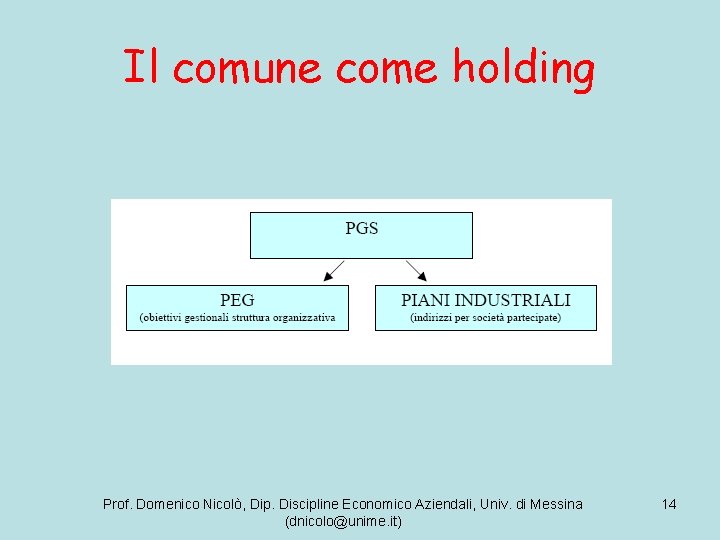 Il comune come holding

PGS

PEG
(obiettivi gestionali struttura organizzativa

PIANI INDUSTRIALI
(indirizzi per società partecipate)

Prof. Domenico Nicolò, Dip. Discipline Economico Aziendali, Univ. di Messina (dnicolo@unime.it)

14